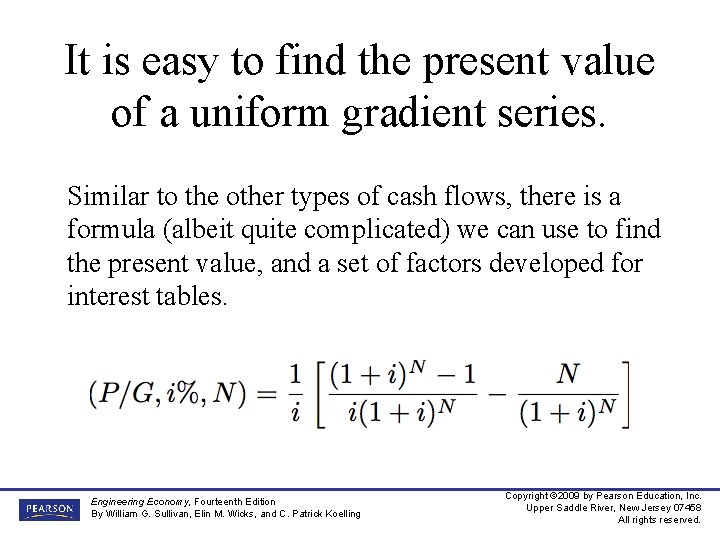 It is easy to find the present value of a uniform gradient series.

Similar to the other types of cash flows, there is a formula (albeit quite complicated) we can use to find the present value, and a set of factors developed for interest tables.

$(P/G, i\%, N) = \frac{1}{i}\left[\frac{(1+i)^N - 1}{i(1+i)^N} - \frac{N}{(1+i)^N}\right]$

PEARSON

Engineering Economy, Fourteenth Edition
By William G. Sullivan, Elin M. Wicks, and C. Patrick Koelling

Copyright ©2009 by Pearson Education, Inc.
Upper Saddle River, New Jersey 07458
All rights reserved.